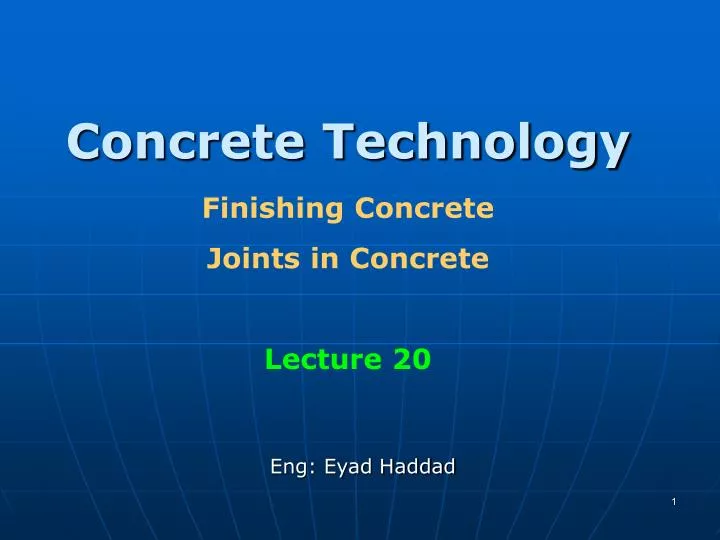 Concrete Technology

Finishing Concrete

Joints in Concrete

Lecture 20

Eng: Eyad Haddad

1